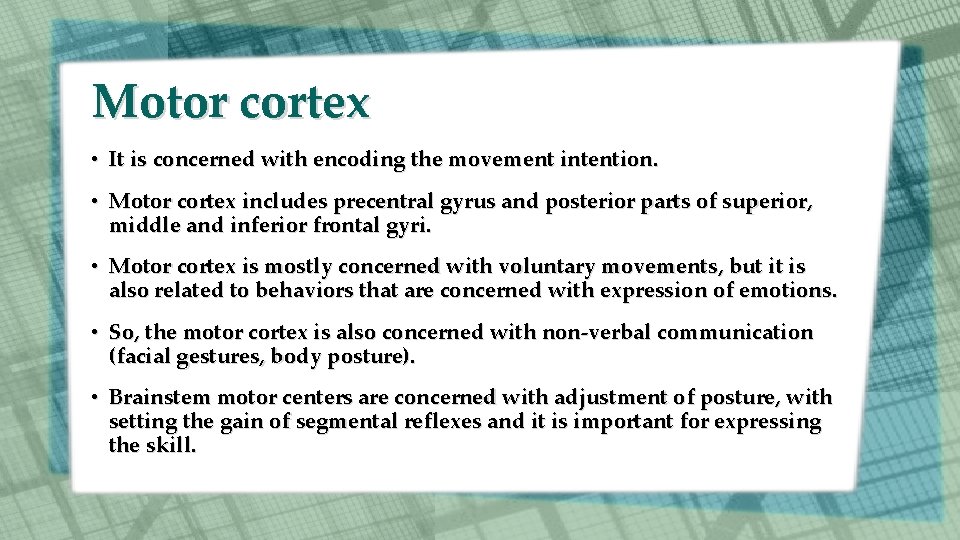 Motor cortex

• It is concerned with encoding the movement intention.

• Motor cortex includes precentral gyrus and posterior parts of superior, middle and inferior frontal gyri.

• Motor cortex is mostly concerned with voluntary movements, but it is also related to behaviors that are concerned with expression of emotions.

• So, the motor cortex is also concerned with non-verbal communication (facial gestures, body posture).

• Brainstem motor centers are concerned with adjustment of posture, with setting the gain of segmental reflexes and it is important for expressing the skill.